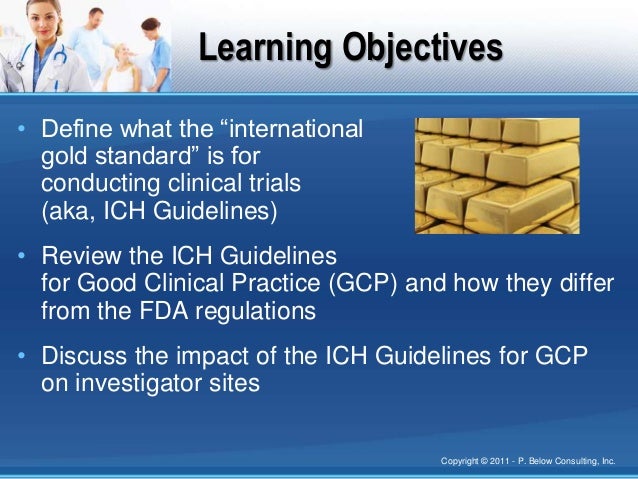 Learning Objectives

• Define what the “international gold standard” is for conducting clinical trials (aka, ICH Guidelines)

• Review the ICH Guidelines for Good Clinical Practice (GCP) and how they differ from the FDA regulations

• Discuss the impact of the ICH Guidelines for GCP on investigator sites

Copyright © 2011 - P. Below Consulting, Inc.